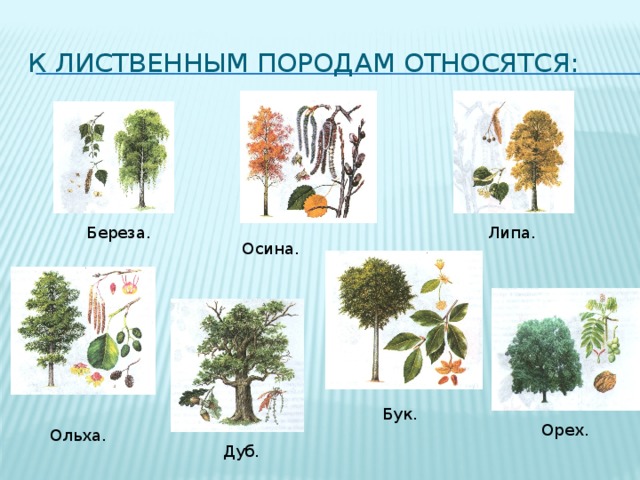 К ЛИСТВЕННЫМ ПОРОДАМ ОТНОСЯТСЯ:

Береза.

Осина.

Липа.

Ольха.

Дуб.

Бук.

Орех.